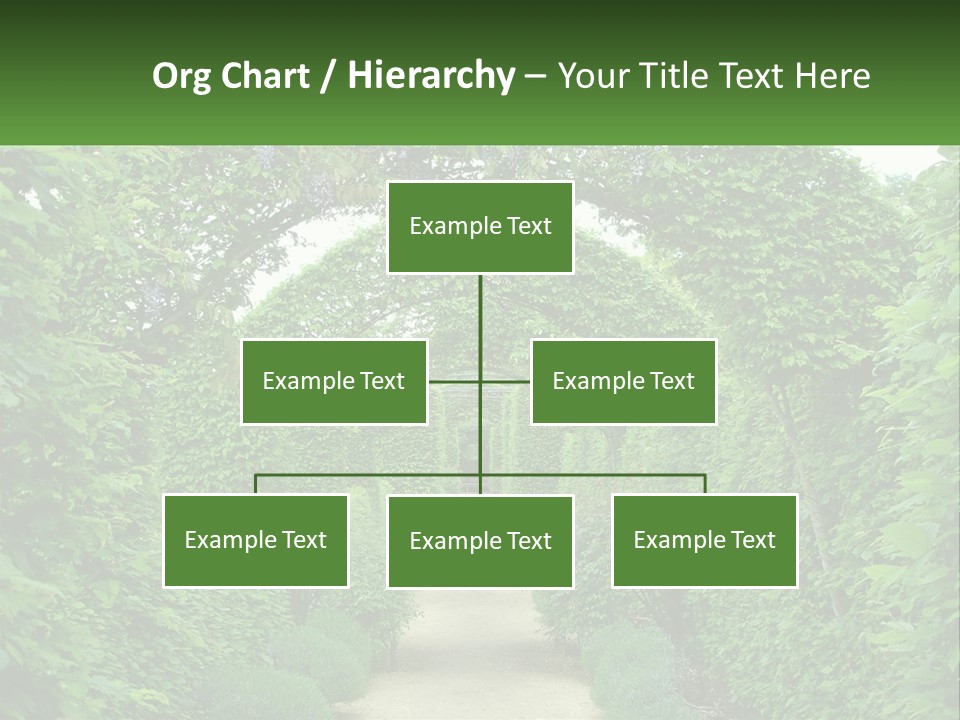 Org Chart / Hierarchy – Your Title Text Here

Example Text

Example Text

Example Text

Example Text

Example Text

Example Text